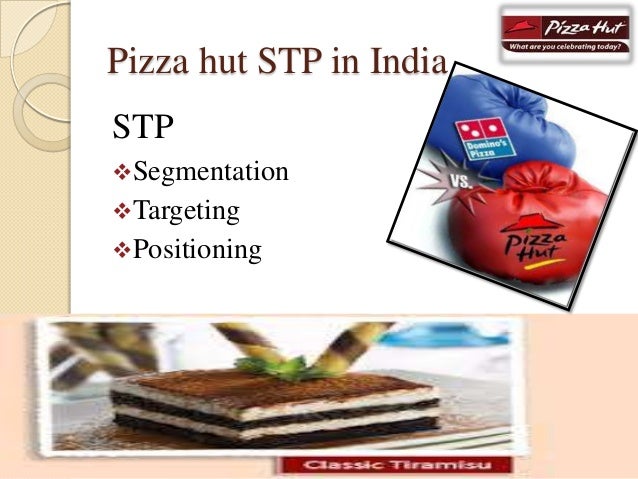 Pizza Hut
What are you celebrating today?

Pizza hut STP in India

STP
❖Segmentation
❖Targeting
❖Positioning

Domino's Pizza
VS.
Pizza Hut

Classic Tiramisu